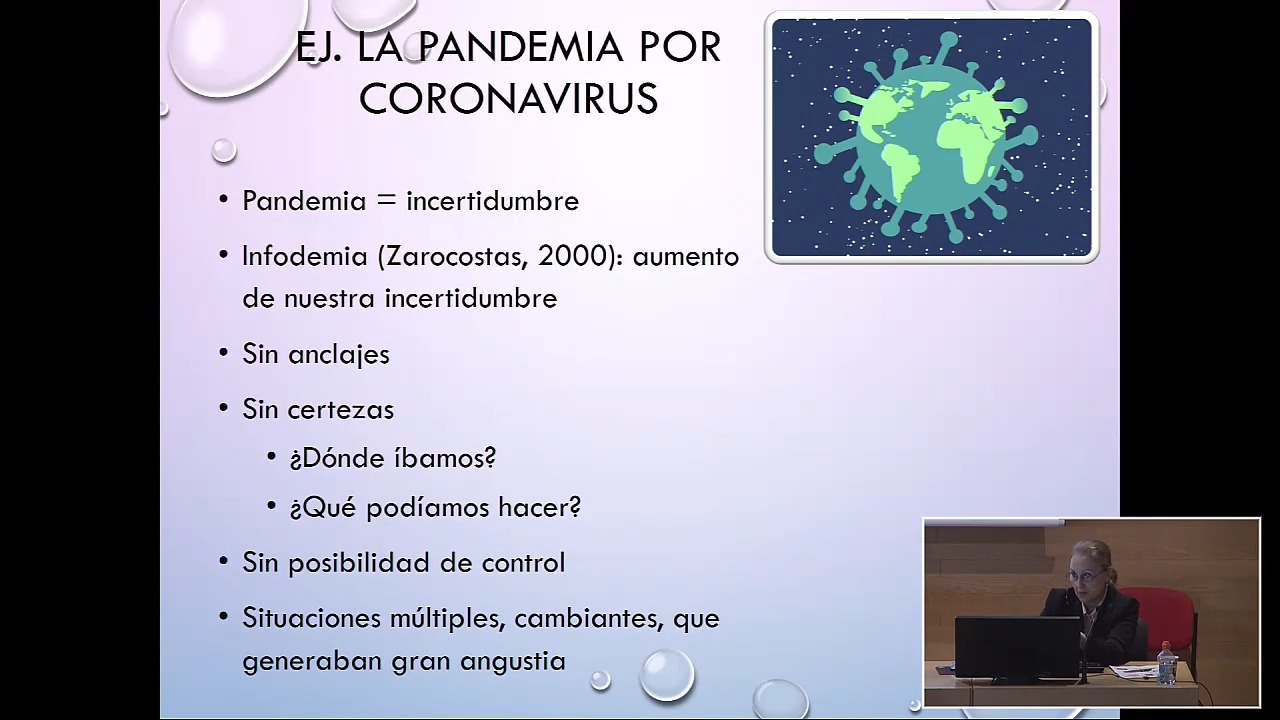 EJ. LA PANDEMIA POR CORONAVIRUS

• Pandemia = incertidumbre
• Infodemia (Zarocostas, 2000): aumento de nuestra incertidumbre
• Sin anclajes
• Sin certezas
  • ¿Dónde íbamos?
  • ¿Qué podíamos hacer?
• Sin posibilidad de control
• Situaciones múltiples, cambiantes, que generaban gran angustia